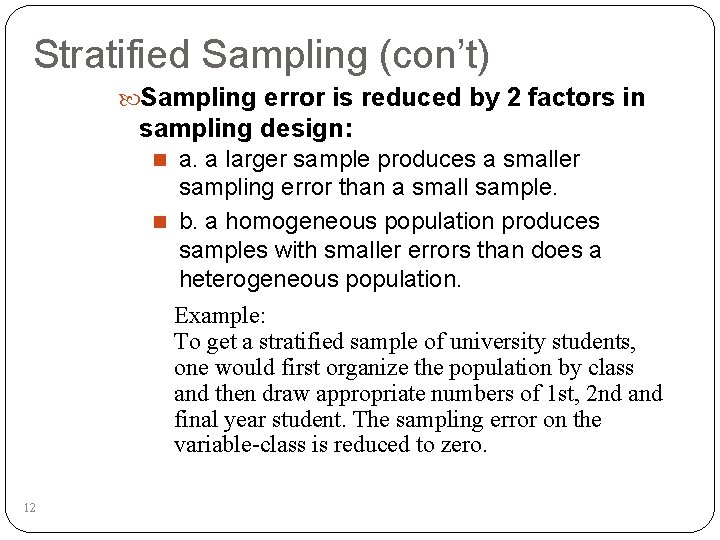 Stratified Sampling (con't)

Sampling error is reduced by 2 factors in sampling design:

a. a larger sample produces a smaller sampling error than a small sample.

b. a homogeneous population produces samples with smaller errors than does a heterogeneous population.

Example:
To get a stratified sample of university students, one would first organize the population by class and then draw appropriate numbers of 1st, 2nd and final year student. The sampling error on the variable-class is reduced to zero.

12